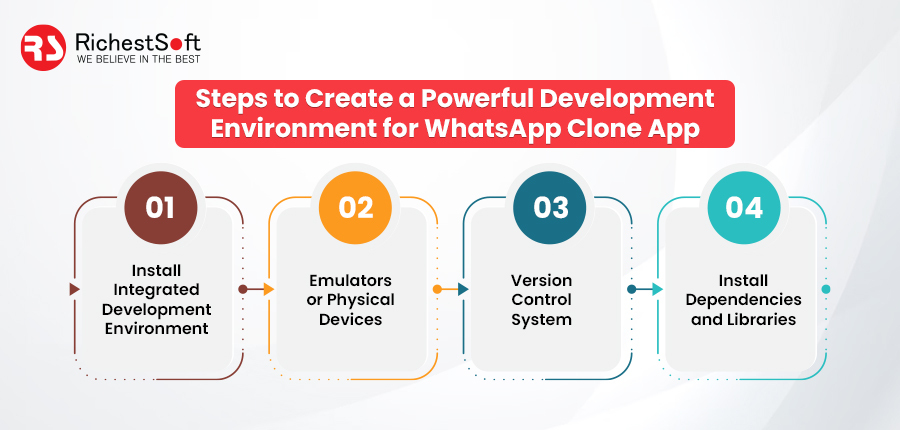 RS RichestSoft
WE BELIEVE IN THE BEST

Steps to Create a Powerful Development Environment for WhatsApp Clone App

01
Install Integrated Development Environment

02
Emulators or Physical Devices

03
Version Control System

04
Install Dependencies and Libraries